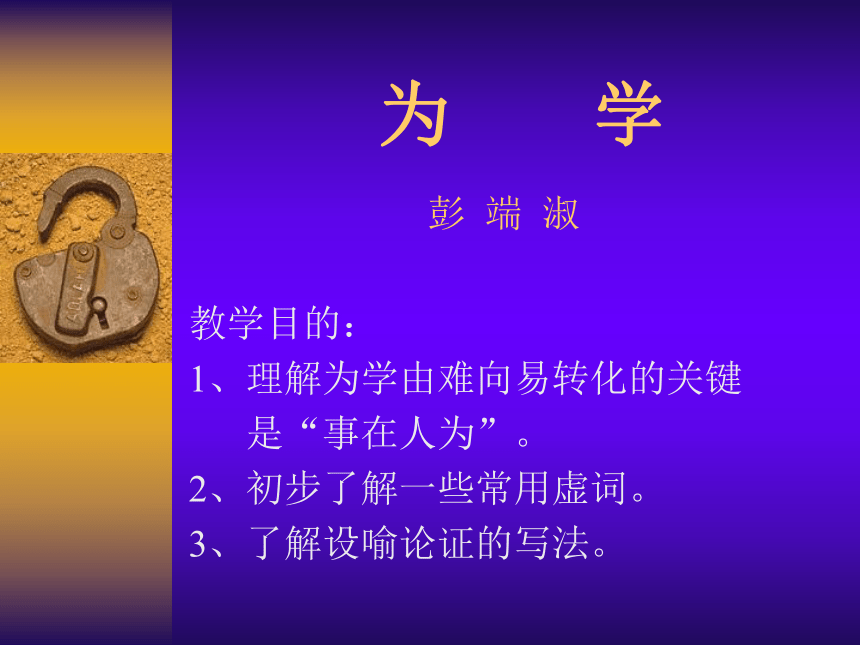 为　学

彭 端 淑

教学目的：

1、理解为学由难向易转化的关键是“事在人为”。

2、初步了解一些常用虚词。

3、了解设喻论证的写法。